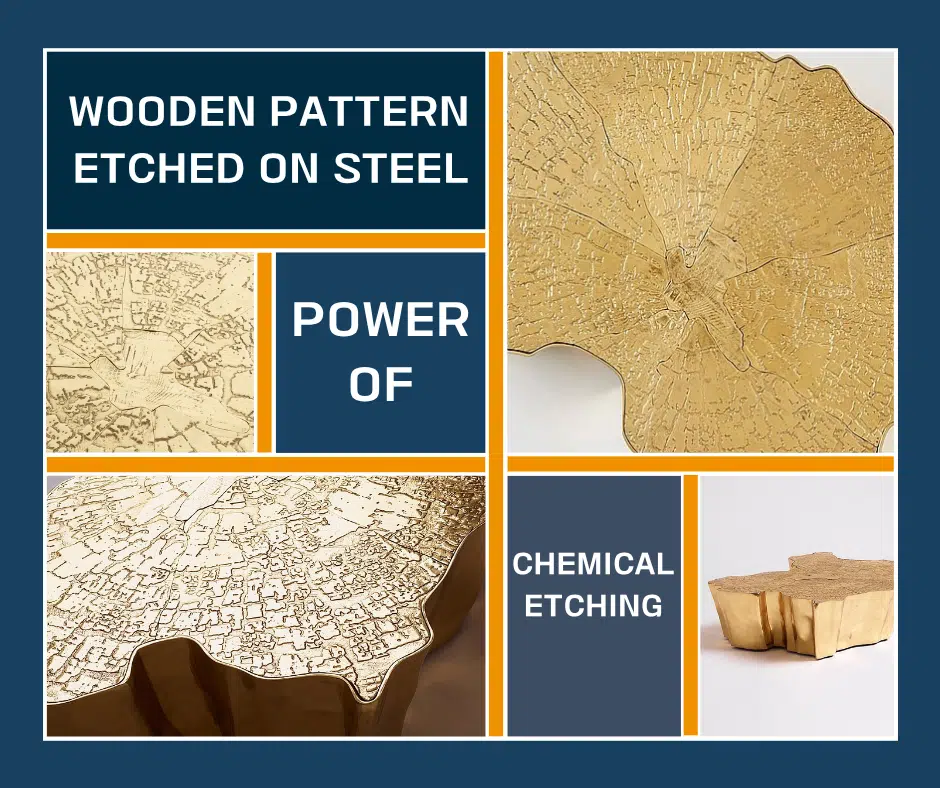 WOODEN PATTERN ETCHED ON STEEL

POWER OF

CHEMICAL ETCHING